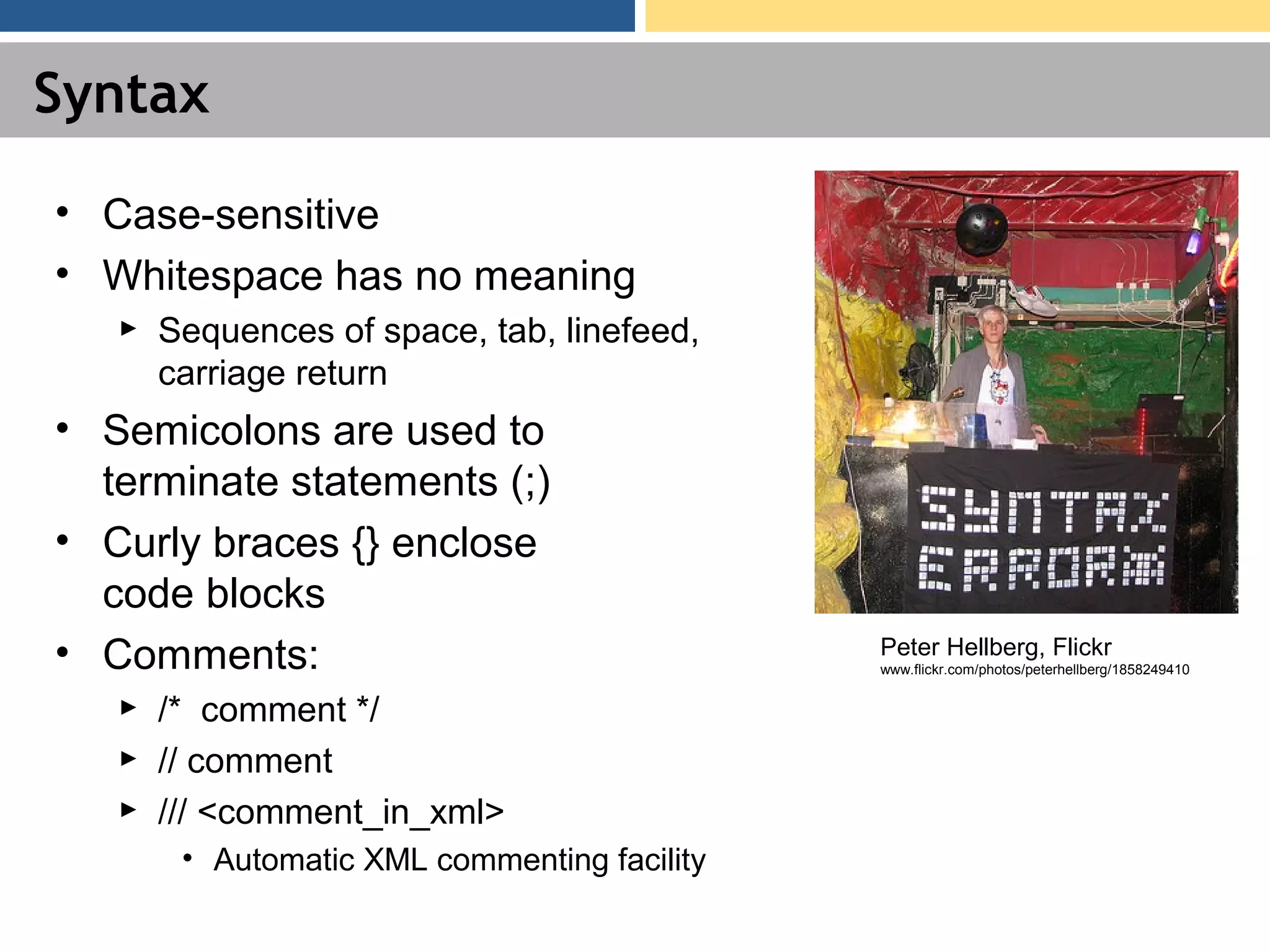 Syntax

• Case-sensitive
• Whitespace has no meaning
  ▸ Sequences of space, tab, linefeed, carriage return
• Semicolons are used to terminate statements (;)
• Curly braces {} enclose code blocks
• Comments:
  ▸ /* comment */
  ▸ // comment
  ▸ /// <comment_in_xml>
    • Automatic XML commenting facility

SYNTAX ERROR

Peter Hellberg, Flickr
www.flickr.com/photos/peterhellberg/1858249410